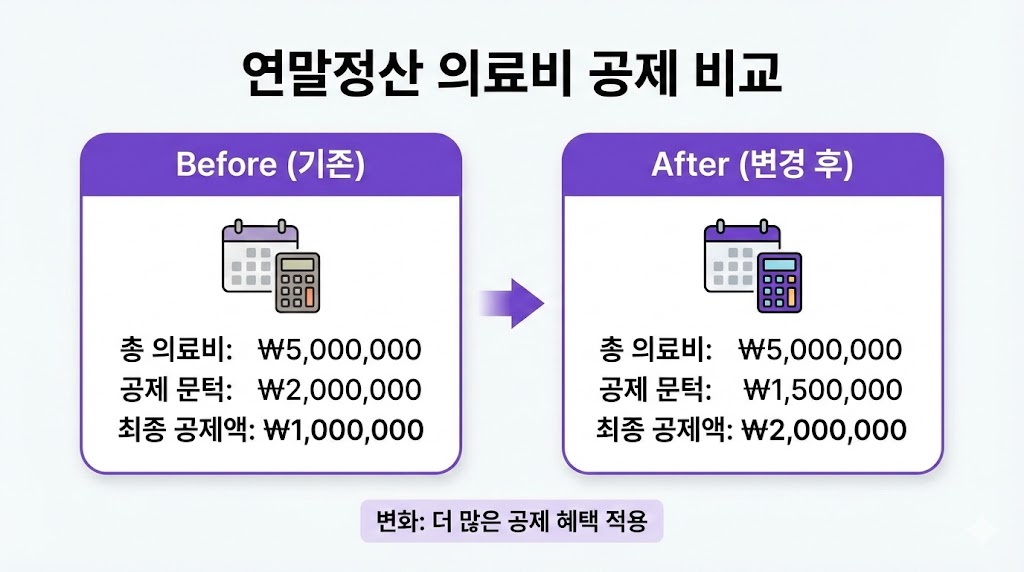 연말정산 의료비 공제 비교

Before (기존)

총 의료비: ₩5,000,000
공제 문턱: ₩2,000,000
최종 공제액: ₩1,000,000

After (변경 후)

총 의료비: ₩5,000,000
공제 문턱: ₩1,500,000
최종 공제액: ₩2,000,000

변화: 더 많은 공제 혜택 적용